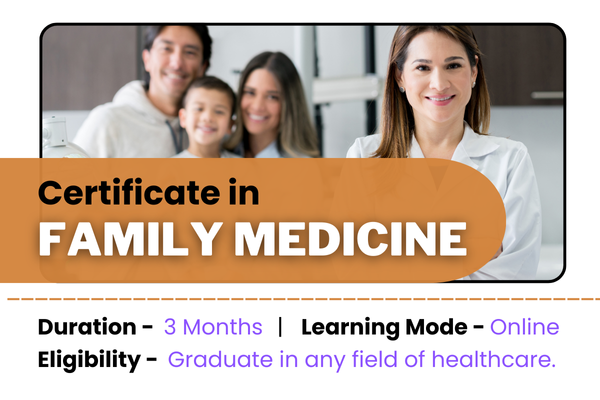 Certificate in
FAMILY MEDICINE

Duration - 3 Months | Learning Mode - Online
Eligibility - Graduate in any field of healthcare.